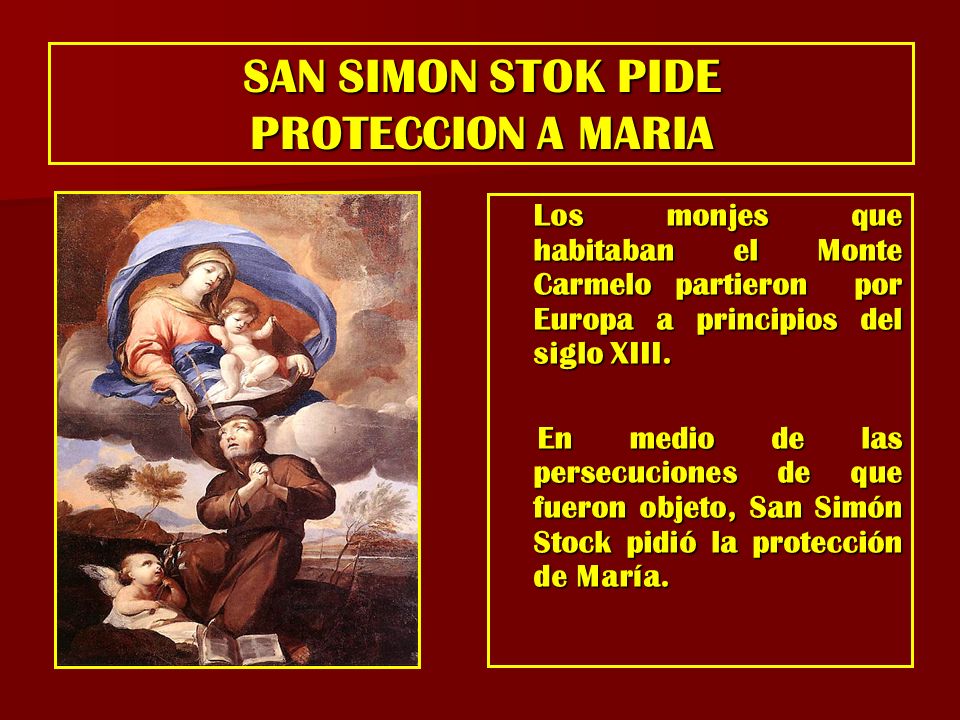 SAN SIMON STOK PIDE PROTECCION A MARIA

Los monjes que habitaban el Monte Carmelo partieron por Europa a principios del siglo XIII.

En medio de las persecuciones de que fueron objeto, San Simón Stock pidió la protección de María.